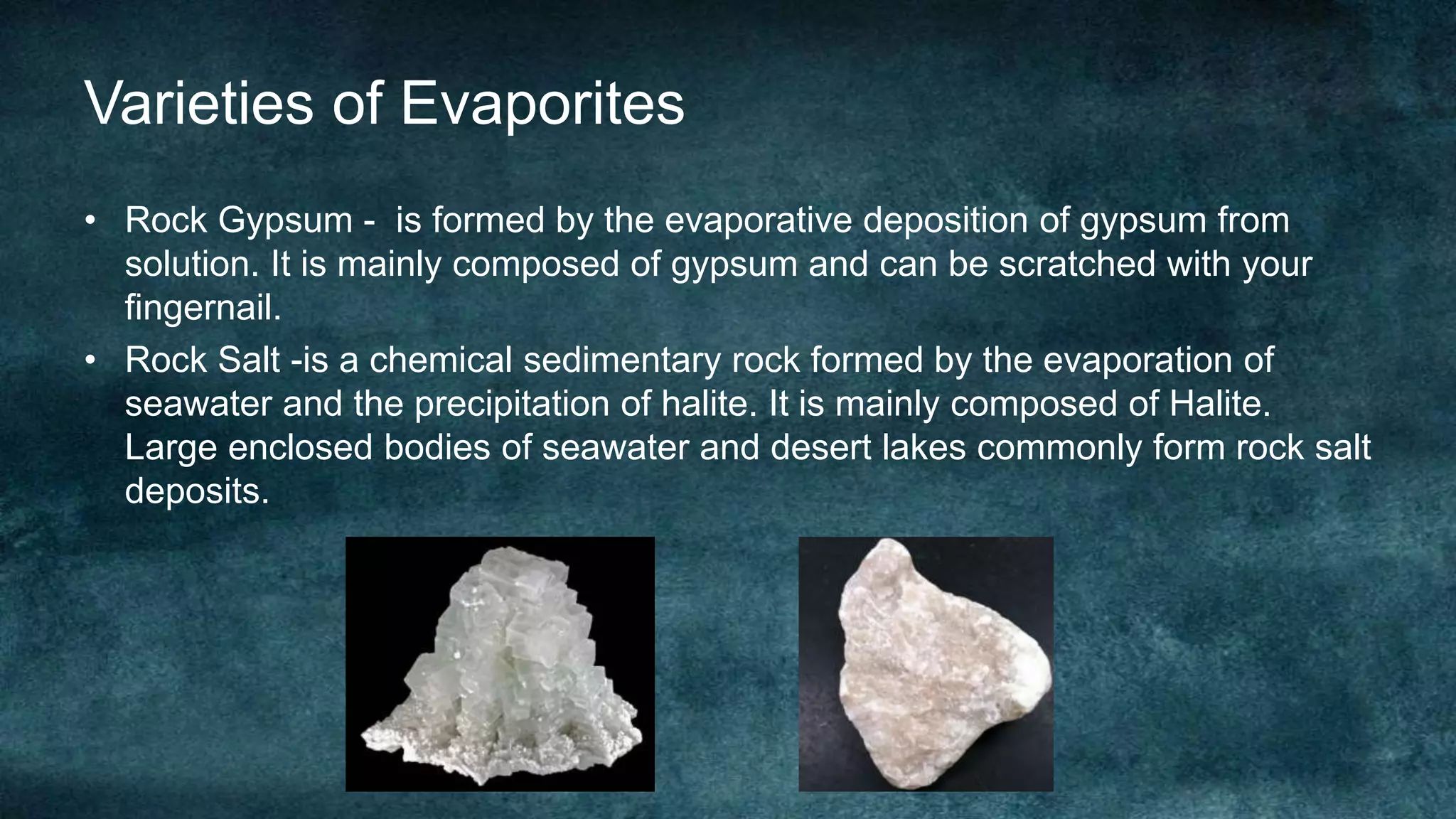 Varieties of Evaporites

• Rock Gypsum - is formed by the evaporative deposition of gypsum from solution. It is mainly composed of gypsum and can be scratched with your fingernail.
• Rock Salt -is a chemical sedimentary rock formed by the evaporation of seawater and the precipitation of halite. It is mainly composed of Halite. Large enclosed bodies of seawater and desert lakes commonly form rock salt deposits.